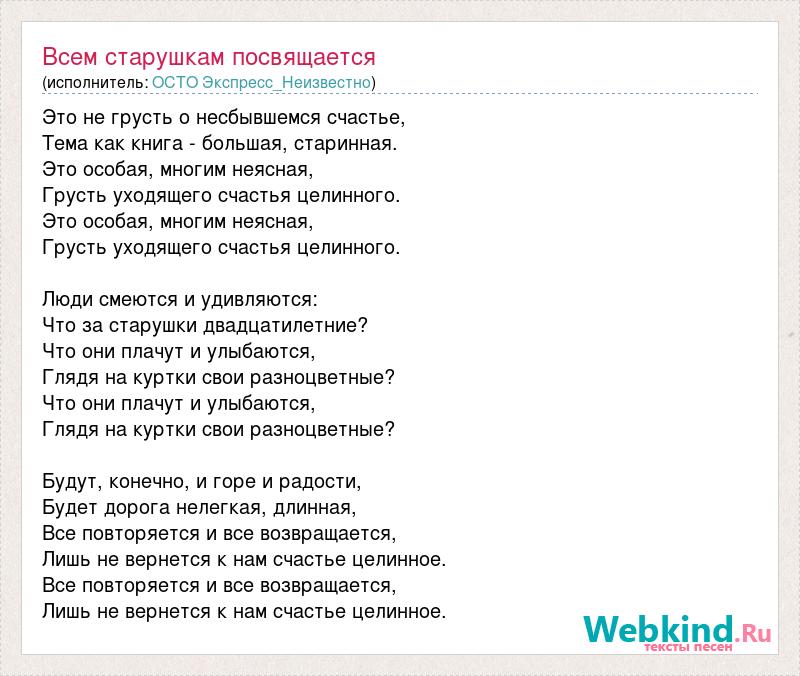 Всем старушкам посвящается
(исполнитель: ОСТО Экспресс_Неизвестно)

Это не грусть о несбывшемся счастье,
Тема как книга - большая, старинная.
Это особая, многим неясная,
Грусть уходящего счастья целинного.
Это особая, многим неясная,
Грусть уходящего счастья целинного.

Люди смеются и удивляются:
Что за старушки двадцатилетние?
Что они плачут и улыбаются,
Глядя на куртки свои разноцветные?
Что они плачут и улыбаются,
Глядя на куртки свои разноцветные?

Будут, конечно, и горе и радости,
Будет дорога нелегкая, длинная,
Все повторяется и все возвращается,
Лишь не вернется к нам счастье целинное.
Все повторяется и все возвращается,
Лишь не вернется к нам счастье целинное.

Webkind.Ru
тексты песен